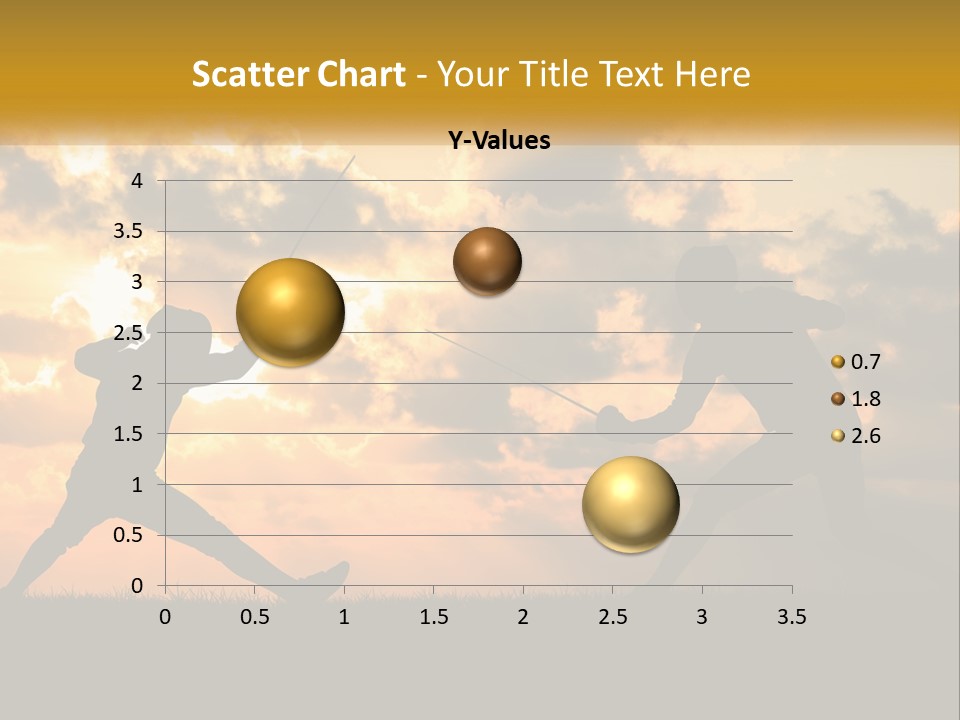 Scatter Chart - Your Title Text Here

Y-Values

4
3.5
3
2.5
2
1.5
1
0.5
0

0 0.5 1 1.5 2 2.5 3 3.5

0.7
1.8
2.6